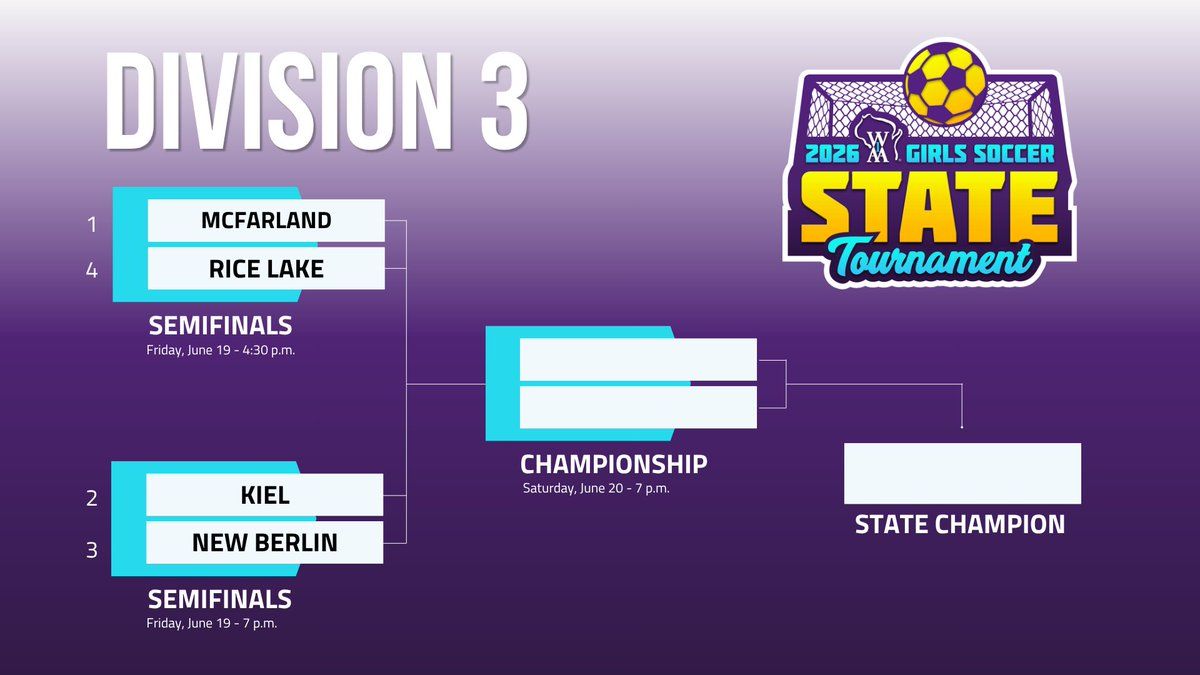 DIVISION 3

2026 WIAA GIRLS SOCCER
STATE
Tournament

1 MCFARLAND
4 RICE LAKE

SEMIFINALS
Friday, June 19 - 4:30 p.m.

2 KIEL
3 NEW BERLIN

SEMIFINALS
Friday, June 19 - 7 p.m.

CHAMPIONSHIP
Saturday, June 20 - 7 p.m.

STATE CHAMPION